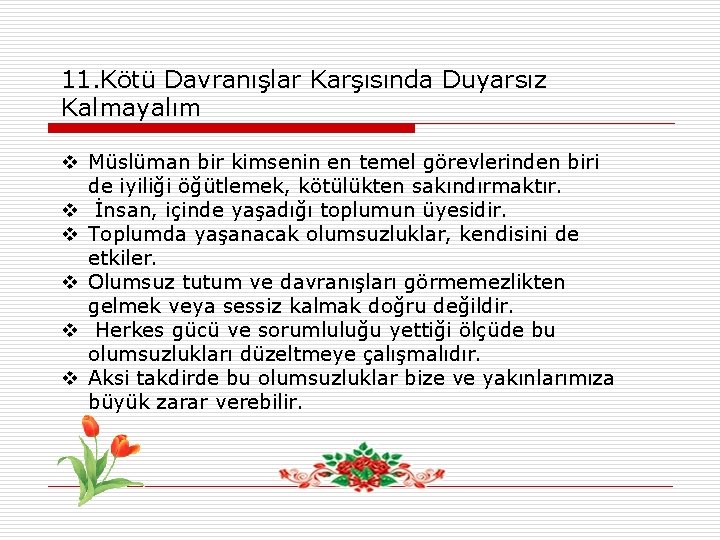 11.Kötü Davranışlar Karşısında Duyarsız Kalmayalım

❖ Müslüman bir kimsenin en temel görevlerinden biri de iyiliği öğütlemek, kötülükten sakındırmaktır.
❖ İnsan, içinde yaşadığı toplumun üyesidir.
❖ Toplumda yaşanacak olumsuzluklar, kendisini de etkiler.
❖ Olumsuz tutum ve davranışları görmemezlikten gelmek veya sessiz kalmak doğru değildir.
❖ Herkes gücü ve sorumluluğu yettiği ölçüde bu olumsuzlukları düzeltmeye çalışmalıdır.
❖ Aksi takdirde bu olumsuzluklar bize ve yakınlarımıza büyük zarar verebilir.